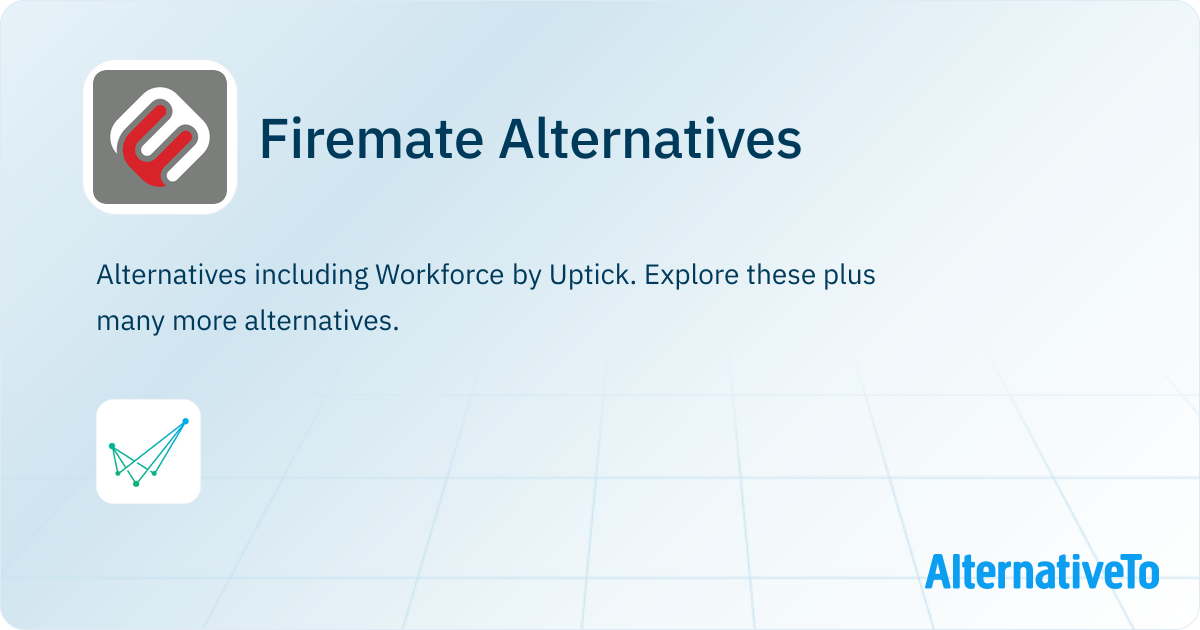 Firemate Alternatives

Alternatives including Workforce by Uptick. Explore these plus many more alternatives.

AlternativeTo